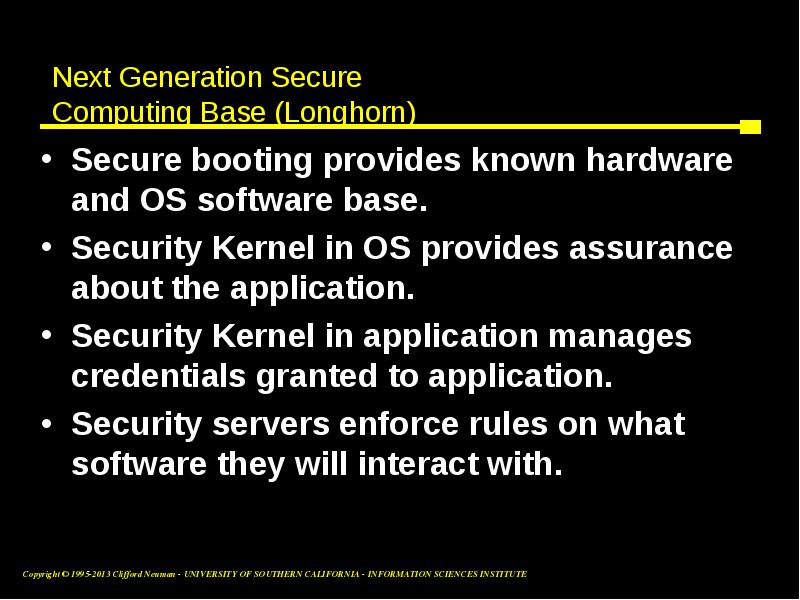 Next Generation Secure Computing Base (Longhorn)

• Secure booting provides known hardware and OS software base.

• Security Kernel in OS provides assurance about the application.

• Security Kernel in application manages credentials granted to application.

• Security servers enforce rules on what software they will interact with.

Copyright © 1995-2013 Clifford Neuman - UNIVERSITY OF SOUTHERN CALIFORNIA - INFORMATION SCIENCES INSTITUTE